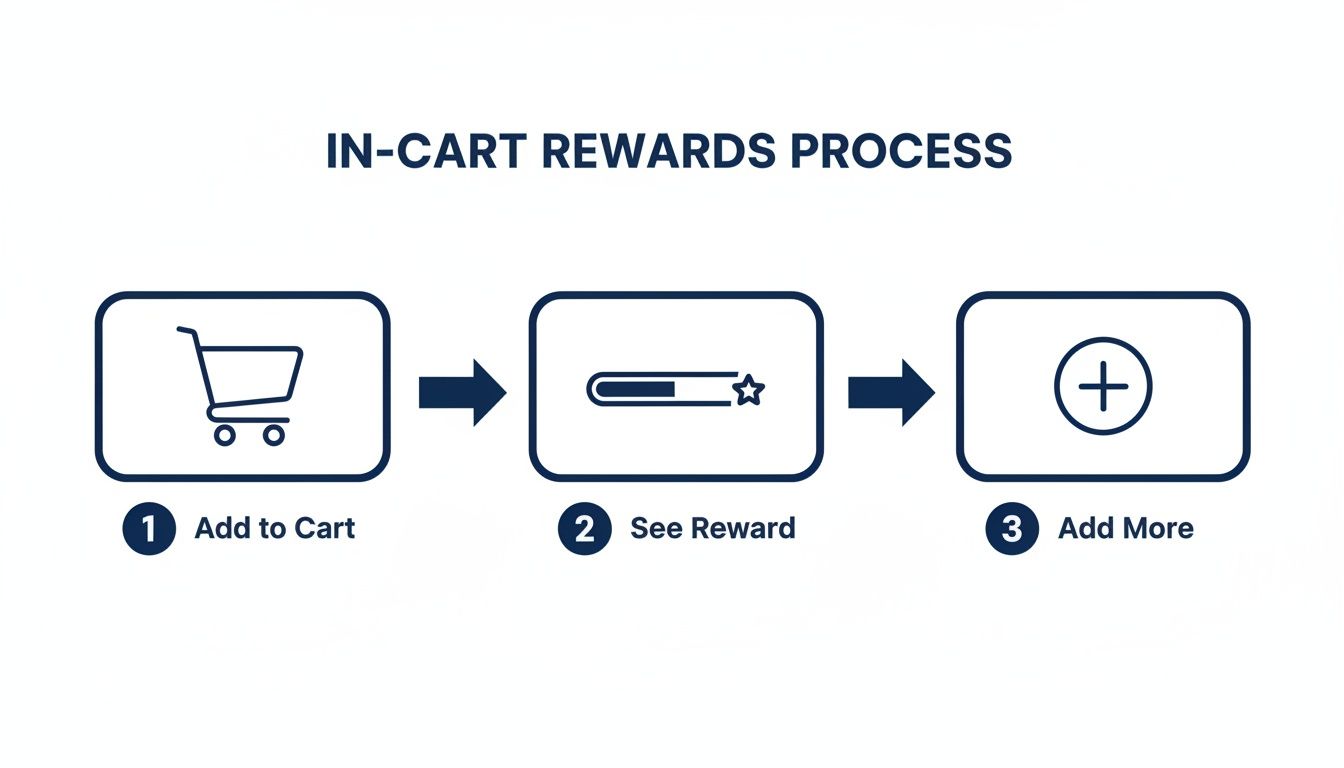 IN-CART REWARDS PROCESS

1 Add to Cart

2 See Reward

3 Add More